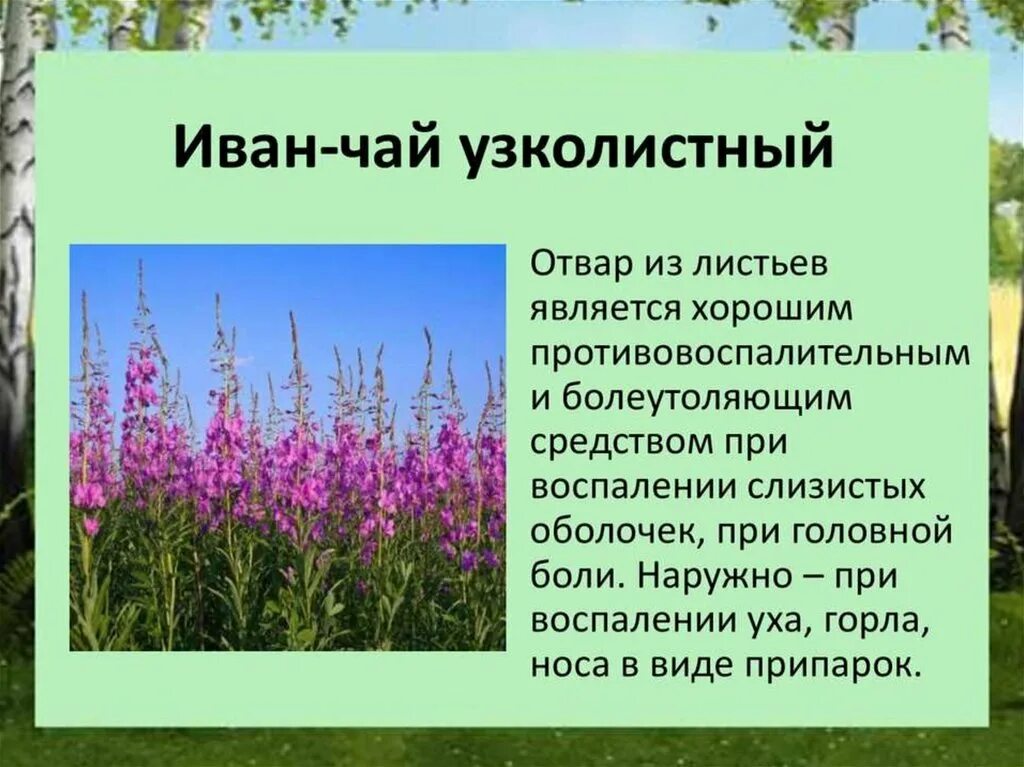 Иван-чай узколистный

Отвар из листьев является хорошим противовоспалительным и болеутоляющим средством при воспалении слизистых оболочек, при головной боли. Наружно – при воспалении уха, горла, носа в виде припарок.